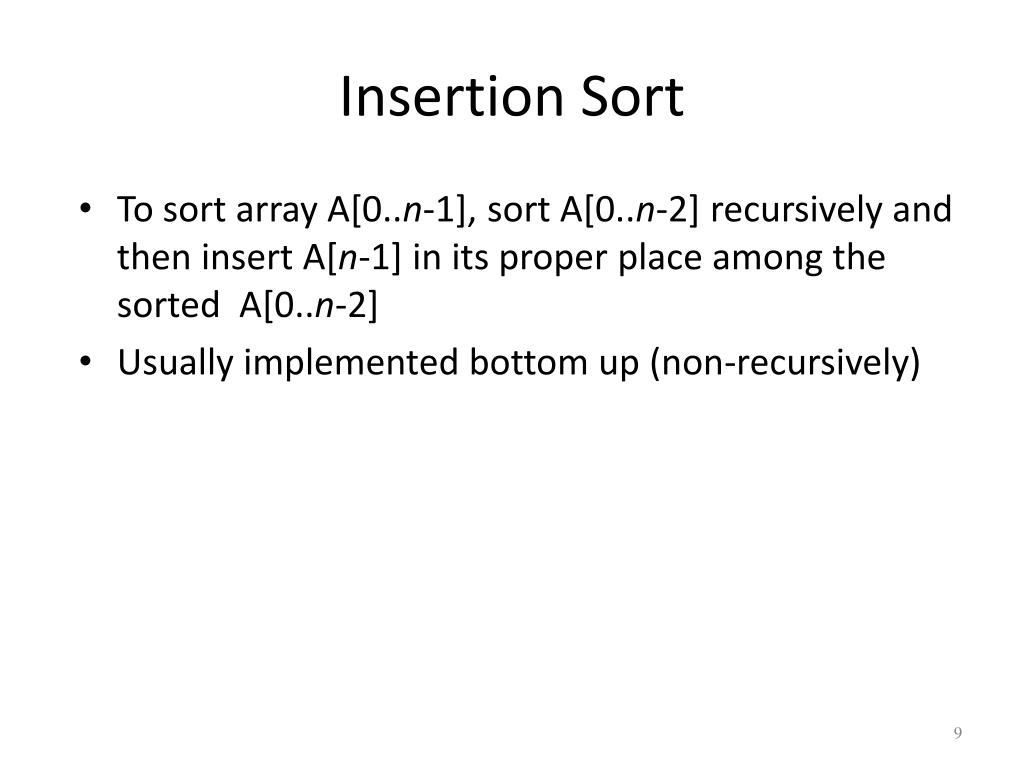 Insertion Sort

• To sort array A[0..$n$-1], sort A[0..$n$-2] recursively and then insert A[$n$-1] in its proper place among the sorted A[0..$n$-2]
• Usually implemented bottom up (non-recursively)

9